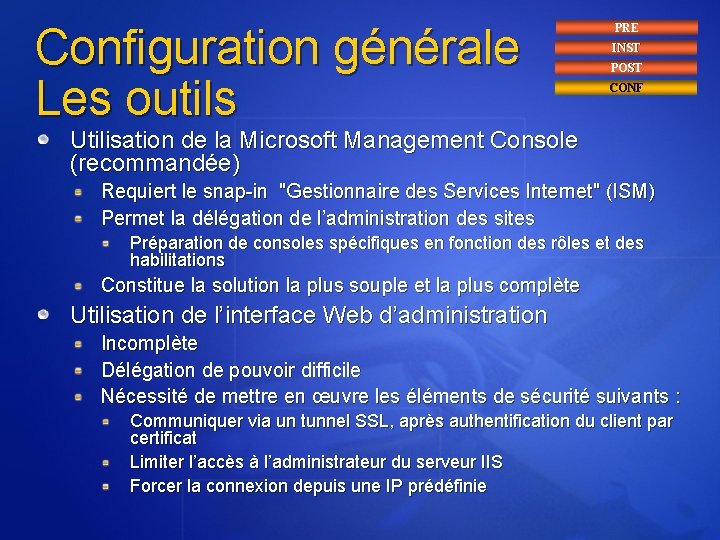 Configuration générale
Les outils

PRE
INST
POST
CONF

Utilisation de la Microsoft Management Console (recommandée)

Requiert le snap-in "Gestionnaire des Services Internet" (ISM)

Permet la délégation de l'administration des sites

Préparation de consoles spécifiques en fonction des rôles et des habilitations

Constitue la solution la plus souple et la plus complète

Utilisation de l'interface Web d'administration

Incomplète

Délégation de pouvoir difficile

Nécessité de mettre en œuvre les éléments de sécurité suivants :

Communiquer via un tunnel SSL, après authentification du client par certificat

Limiter l'accès à l'administrateur du serveur IIS

Forcer la connexion depuis une IP prédéfinie